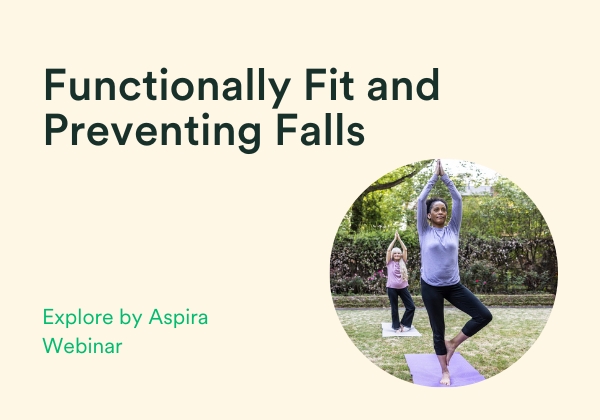 Functionally Fit and Preventing Falls

Explore by Aspira
Webinar